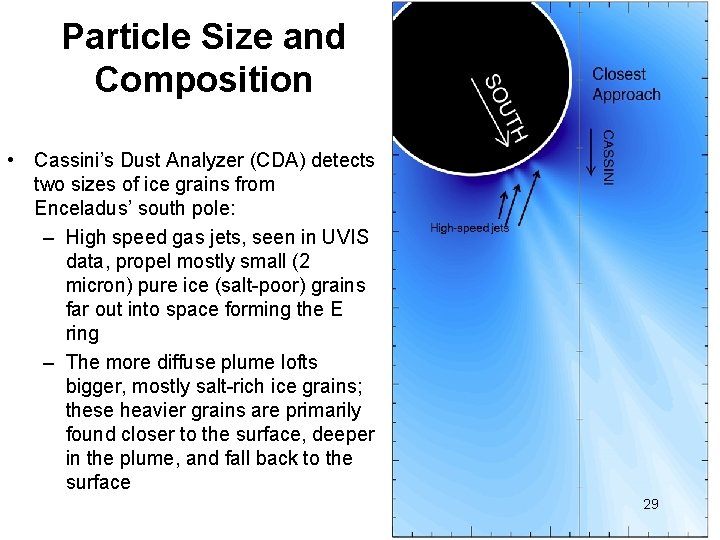 Particle Size and Composition

• Cassini's Dust Analyzer (CDA) detects two sizes of ice grains from Enceladus' south pole:
– High speed gas jets, seen in UVIS data, propel mostly small (2 micron) pure ice (salt-poor) grains far out into space forming the E ring
– The more diffuse plume lofts bigger, mostly salt-rich ice grains; these heavier grains are primarily found closer to the surface, deeper in the plume, and fall back to the surface

SOUTH

Closest Approach

CASSINI

High-speed jets

29